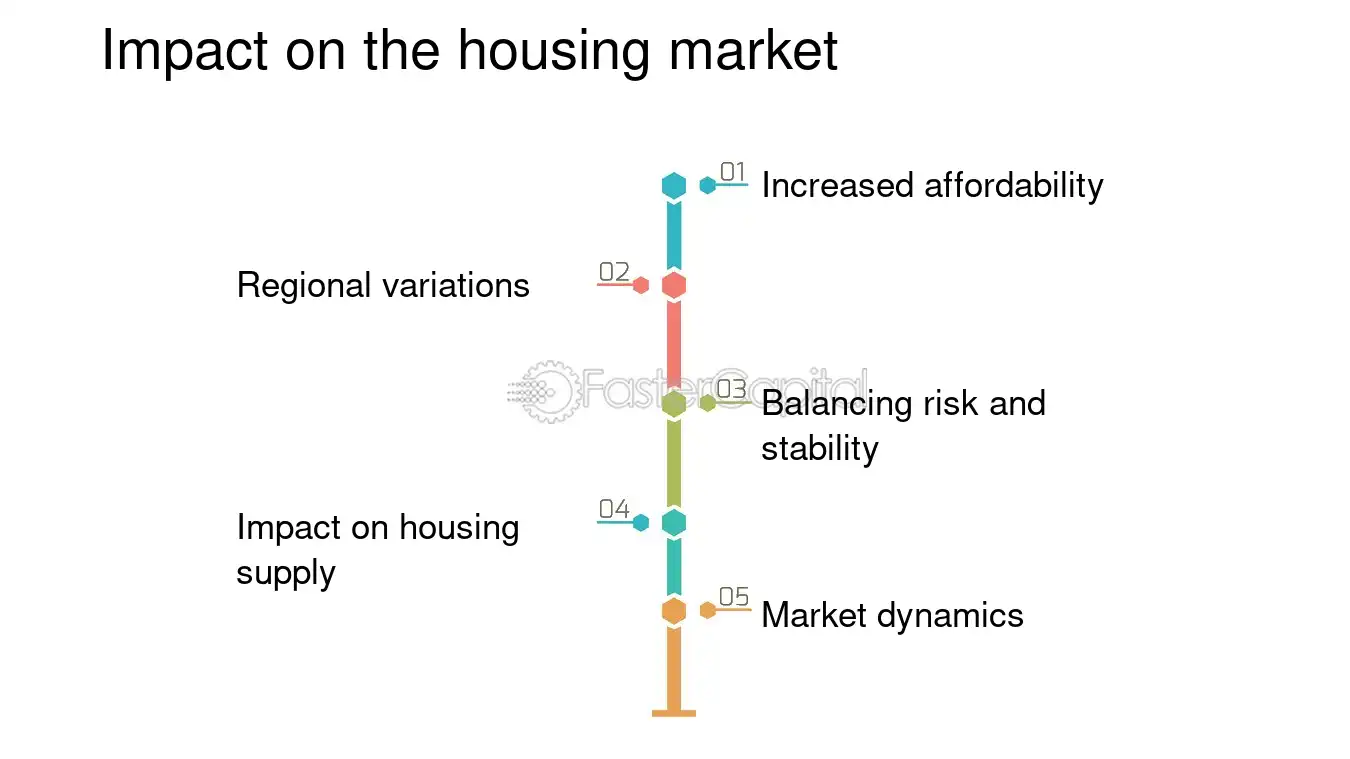 Impact on the housing market

01 Increased affordability

02 Regional variations

03 Balancing risk and stability

04 Impact on housing supply

05 Market dynamics

FasterCapital